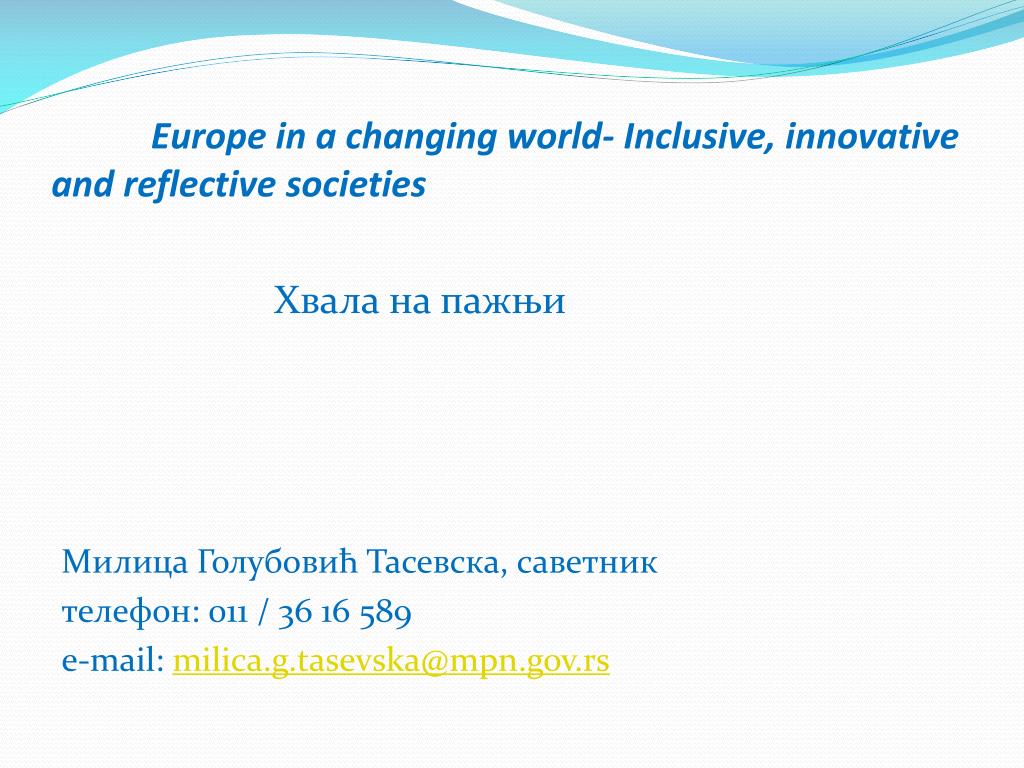 Europe in a changing world- Inclusive, innovative and reflective societies

Хвала на пажњи

Милица Голубовић Тасевска, саветник
телефон: 011 / 36 16 589
e-mail: milica.g.tasevska@mpn.gov.rs